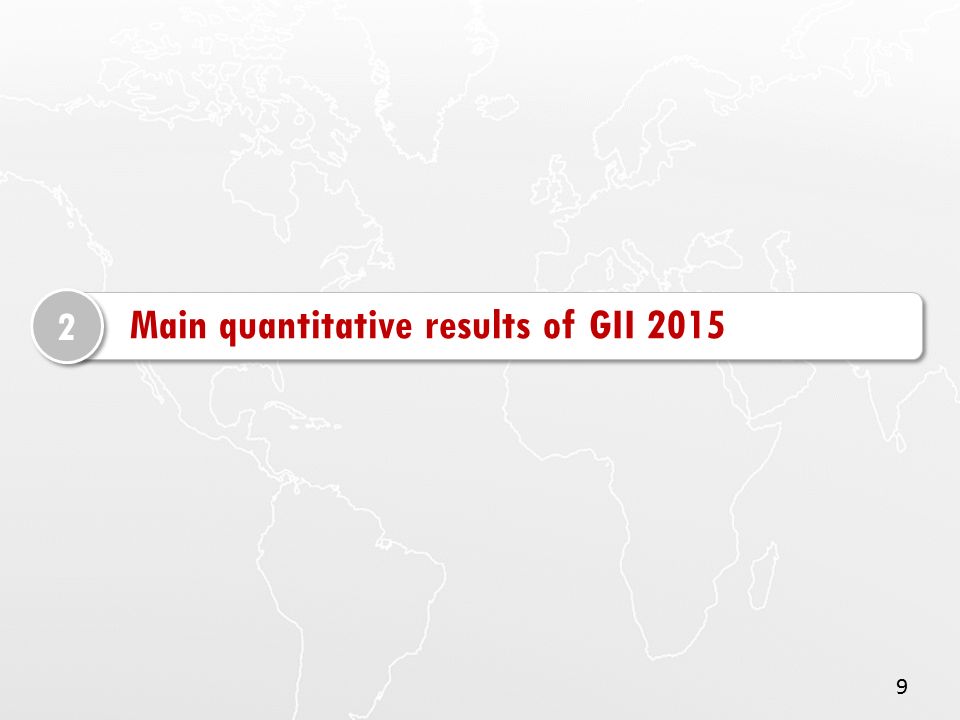 2

Main quantitative results of GII 2015

9